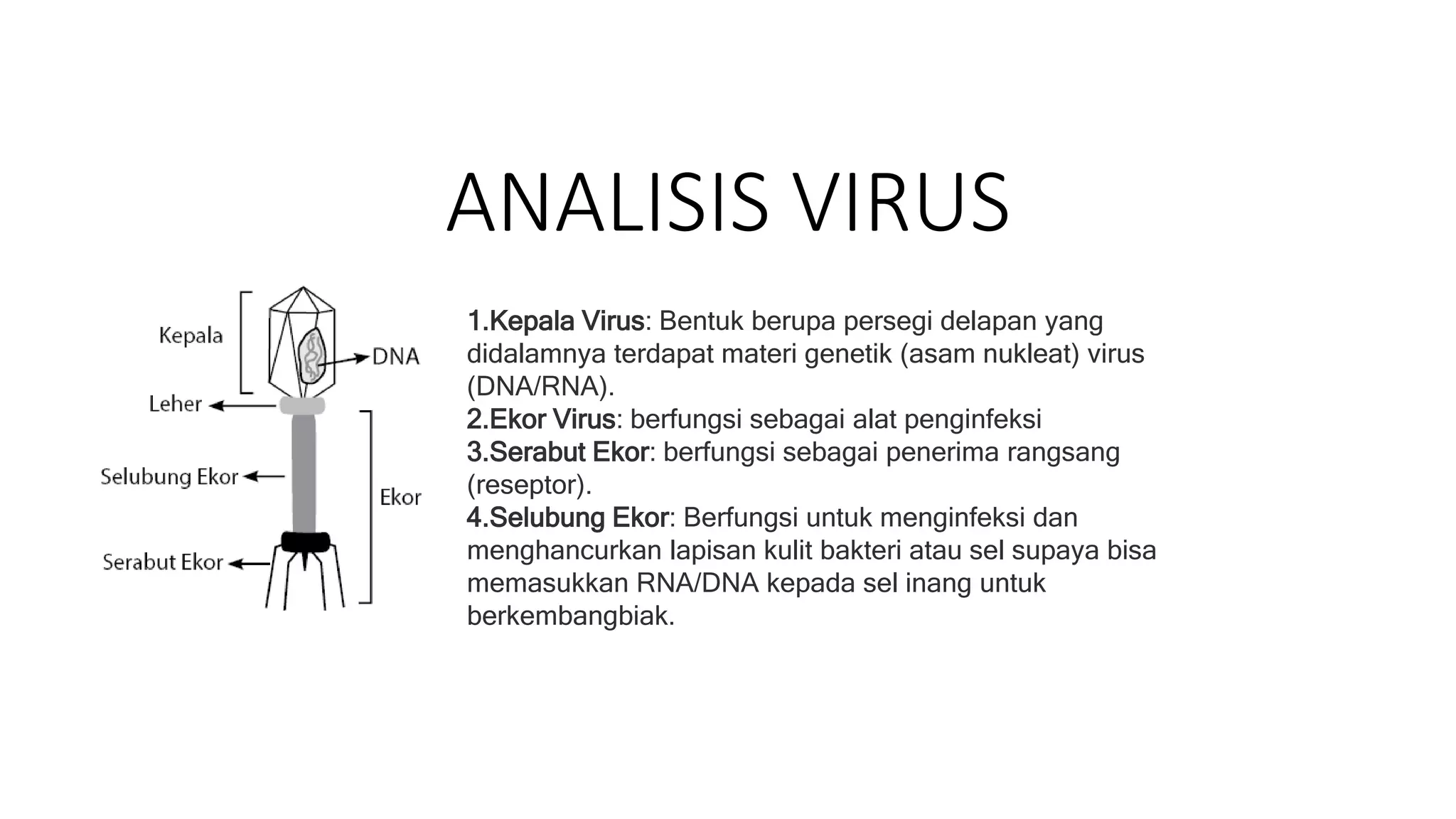 ANALISIS VIRUS

Kepala
DNA
Leher
Selubung Ekor
Ekor
Serabut Ekor

1.Kepala Virus: Bentuk berupa persegi delapan yang didalamnya terdapat materi genetik (asam nukleat) virus (DNA/RNA).
2.Ekor Virus: berfungsi sebagai alat penginfeksi
3.Serabut Ekor: berfungsi sebagai penerima rangsang (reseptor).
4.Selubung Ekor: Berfungsi untuk menginfeksi dan menghancurkan lapisan kulit bakteri atau sel supaya bisa memasukkan RNA/DNA kepada sel inang untuk berkembangbiak.